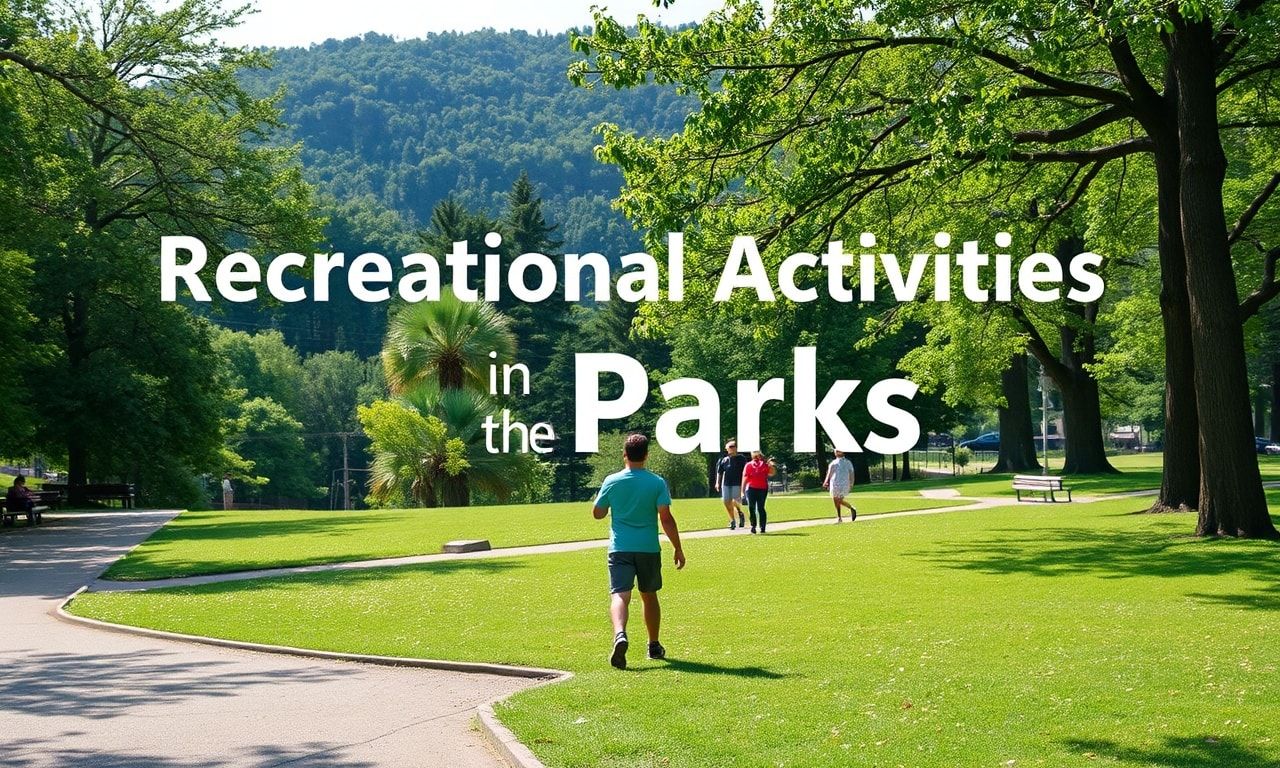 Recreational Activities
in the Parks